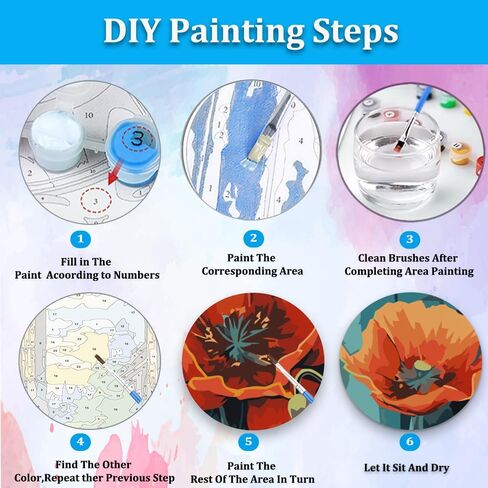 DIY Painting Steps

1
Fill in The
Paint Acoording to Numbers

2
Paint The
Corresponding Area

3
Clean Brushes After
Completing Area Painting

4
Find The Other
Color,Repeat ther Previous Step

5
Paint The
Rest Of The Area In Turn

6
Let It Sit And Dry